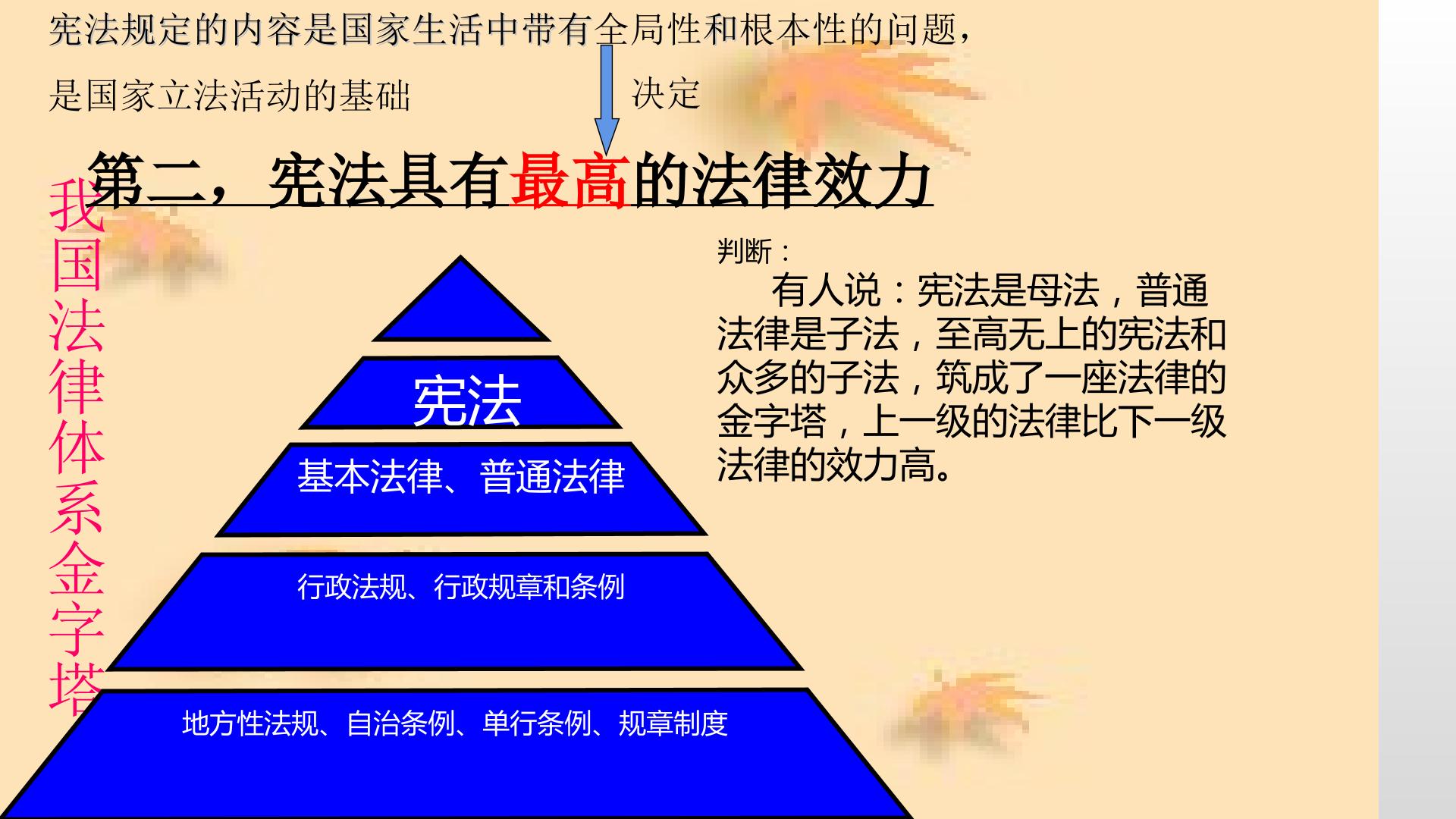 宪法规定的内容是国家生活中带有全局性和根本性的问题，

是国家立法活动的基础

决定

第二，宪法具有最高的法律效力

我国法律体系金字塔

宪法

基本法律、普通法律

行政法规、行政规章和条例

地方性法规、自治条例、单行条例、规章制度

判断：

有人说：宪法是母法，普通法律是子法，至高无上的宪法和众多的子法，筑成了一座法律的金字塔，上一级的法律比下一级法律的效力高。